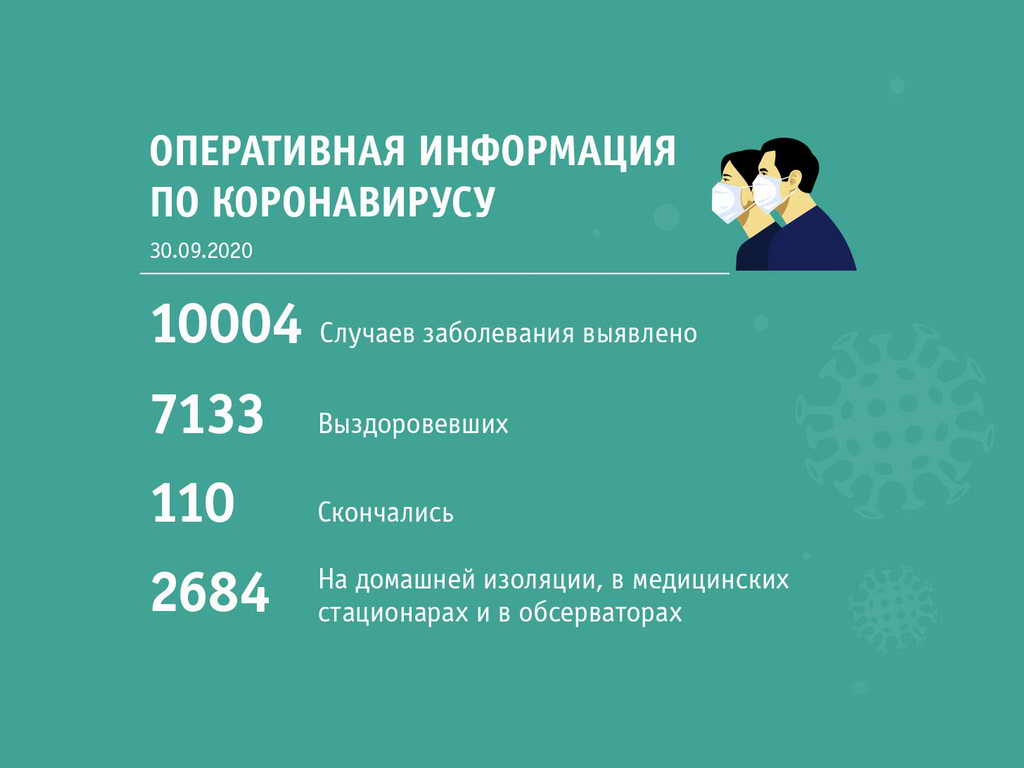 ОПЕРАТИВНАЯ ИНФОРМАЦИЯ
ПО КОРОНАВИРУСУ

30.09.2020

10004 Случаев заболевания выявлено

7133 Выздоровевших

110 Скончались

2684 На домашней изоляции, в медицинских стационарах и в обсерваторах